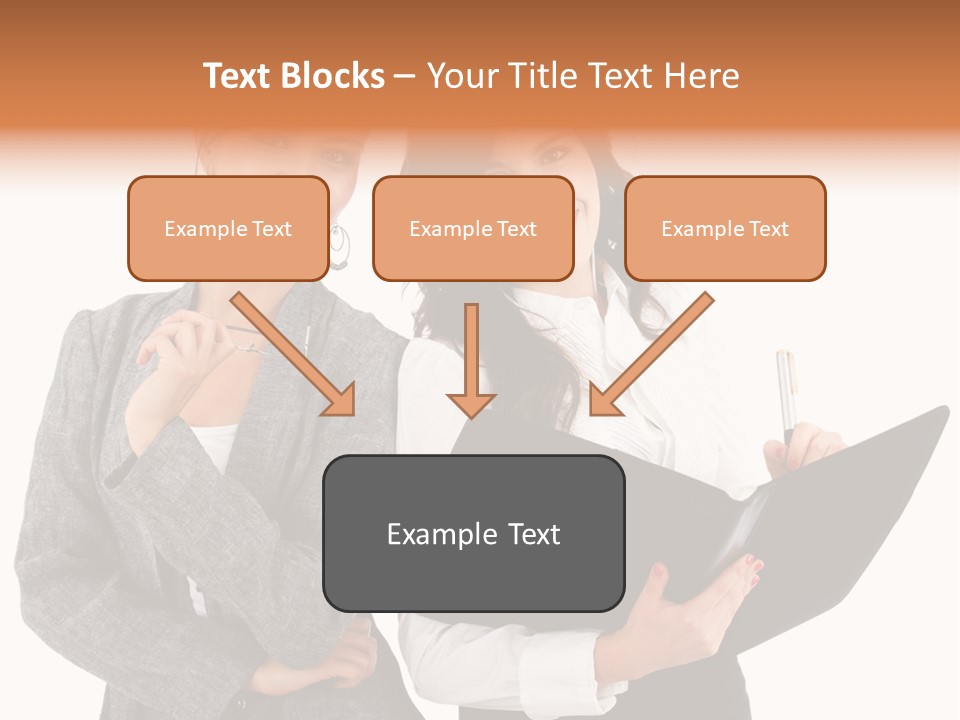 Text Blocks – Your Title Text Here

Example Text

Example Text

Example Text

Example Text